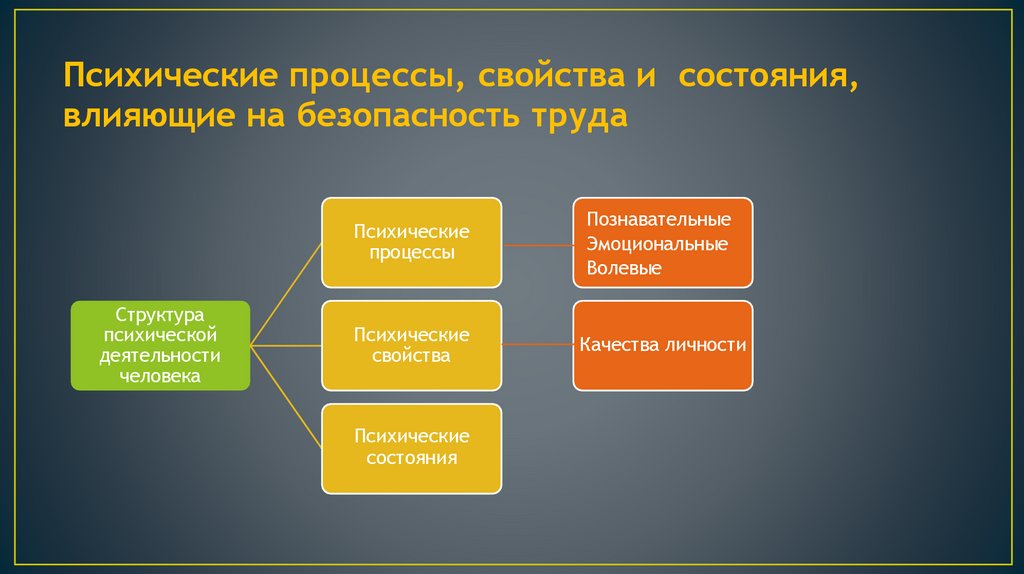 Психические процессы, свойства и состояния, влияющие на безопасность труда

Структура психической деятельности человека

Психические процессы

Познавательные
Эмоциональные
Волевые

Психические свойства

Качества личности

Психические состояния